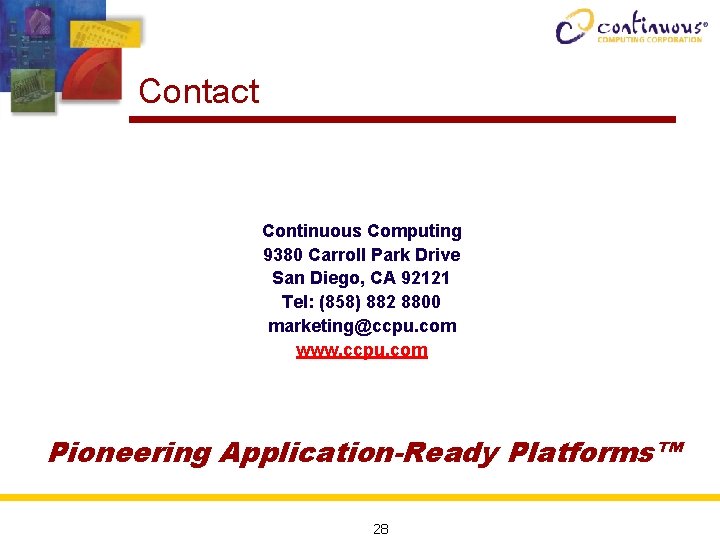 continuous®
COMPUTING CORPORATION

Contact

Continuous Computing
9380 Carroll Park Drive
San Diego, CA 92121
Tel: (858) 882 8800
marketing@ccpu.com
www.ccpu.com

Pioneering Application-Ready Platforms™

28